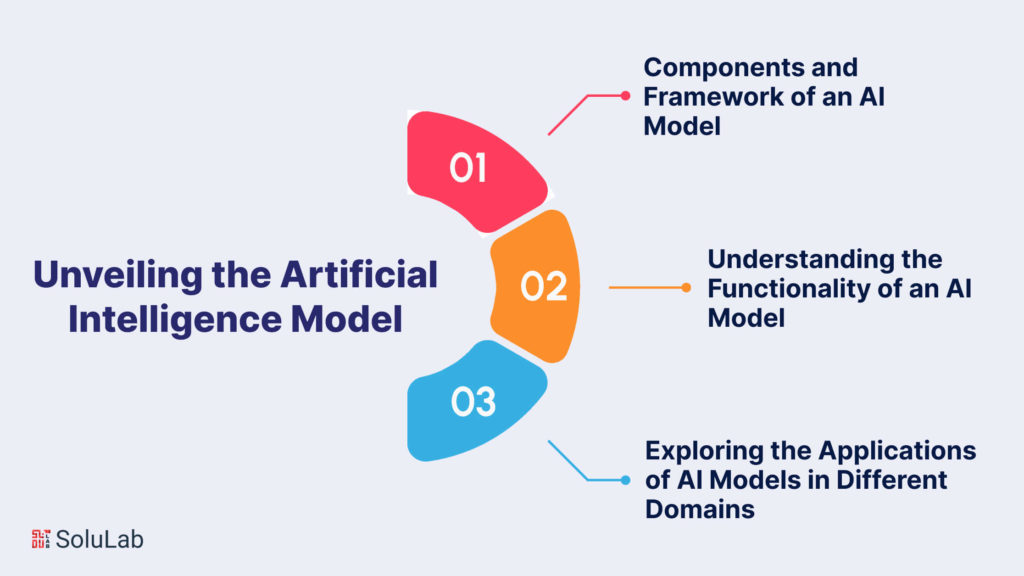 Unveiling the Artificial Intelligence Model

01

Components and Framework of an AI Model

02

Understanding the Functionality of an AI Model

03

Exploring the Applications of AI Models in Different Domains

SoluLab